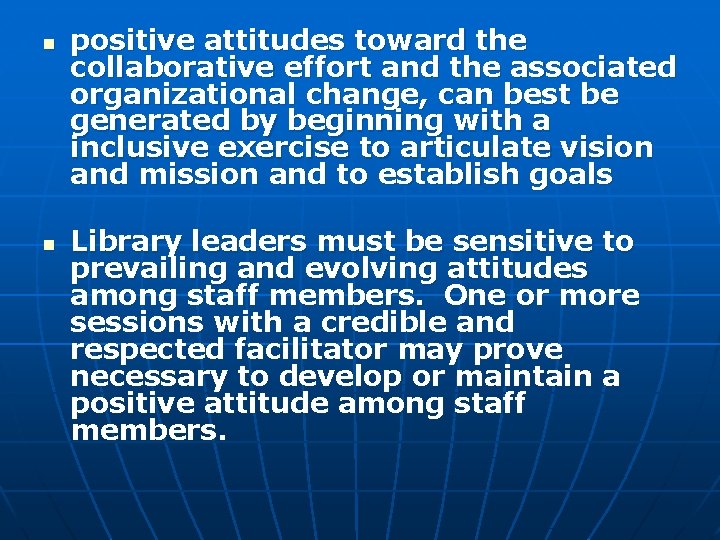 - positive attitudes toward the collaborative effort and the associated organizational change, can best be generated by beginning with a inclusive exercise to articulate vision and mission and to establish goals

- Library leaders must be sensitive to prevailing and evolving attitudes among staff members. One or more sessions with a credible and respected facilitator may prove necessary to develop or maintain a positive attitude among staff members.